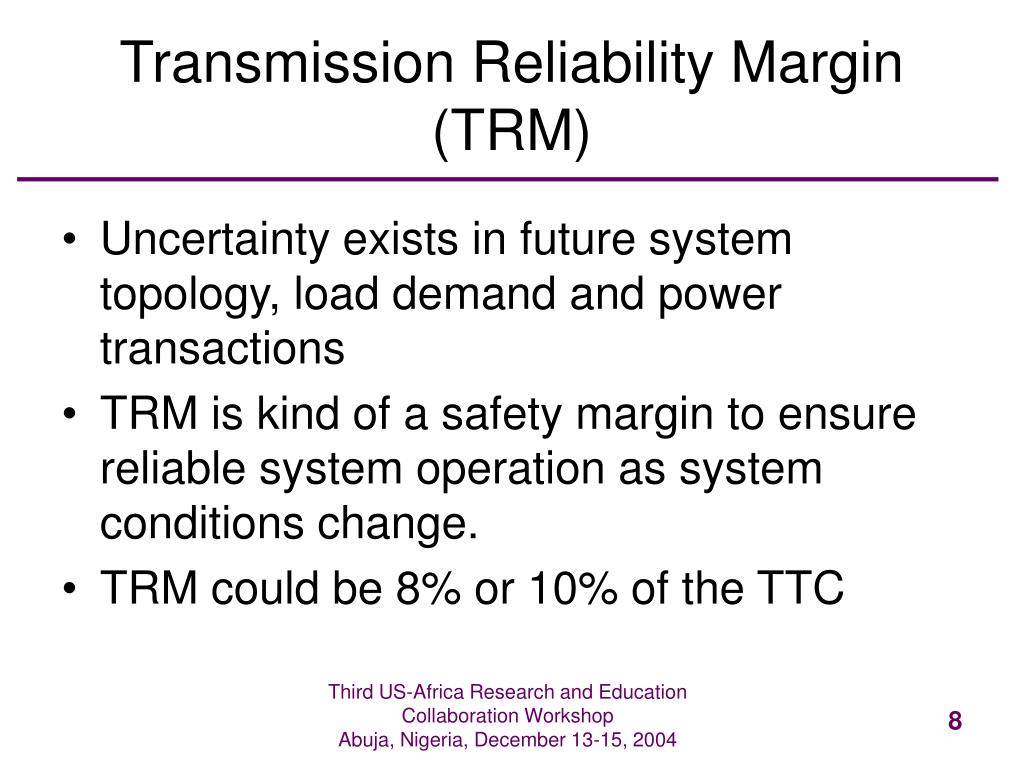 Transmission Reliability Margin (TRM)

• Uncertainty exists in future system topology, load demand and power transactions
• TRM is kind of a safety margin to ensure reliable system operation as system conditions change.
• TRM could be 8% or 10% of the TTC

Third US-Africa Research and Education Collaboration Workshop
Abuja, Nigeria, December 13-15, 2004

8